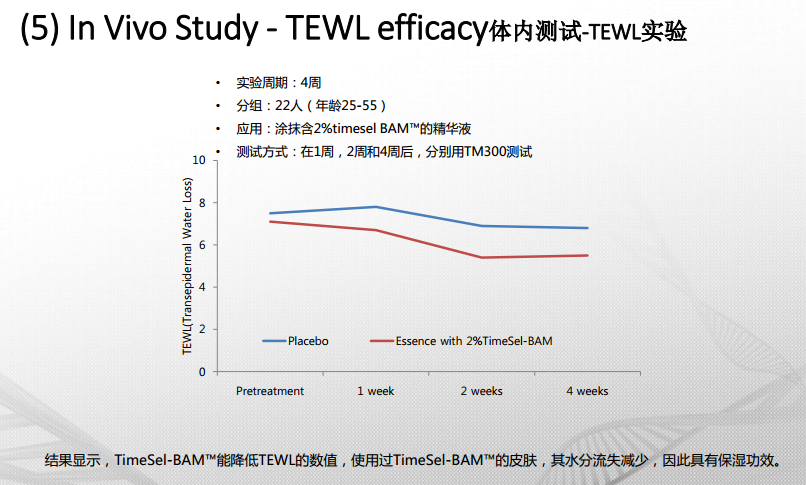 (5) In Vivo Study - TEWL efficacy体内测试-TEWL实验

• 实验周期：4周
• 分组：22人（年龄25-55）
• 应用：涂抹含2%timesel BAM™的精华液
• 测试方式：在1周，2周和4周后，分别用TM300测试

TEWL(Transepidermal Water Loss)

10
8
6
4
2
0

Placebo
Essence with 2%TimeSel-BAM

Pretreatment
1 week
2 weeks
4 weeks

结果显示，TimeSel-BAM™能降低TEWL的数值，使用过TimeSel-BAM™的皮肤，其水分流失减少，因此具有保湿功效。